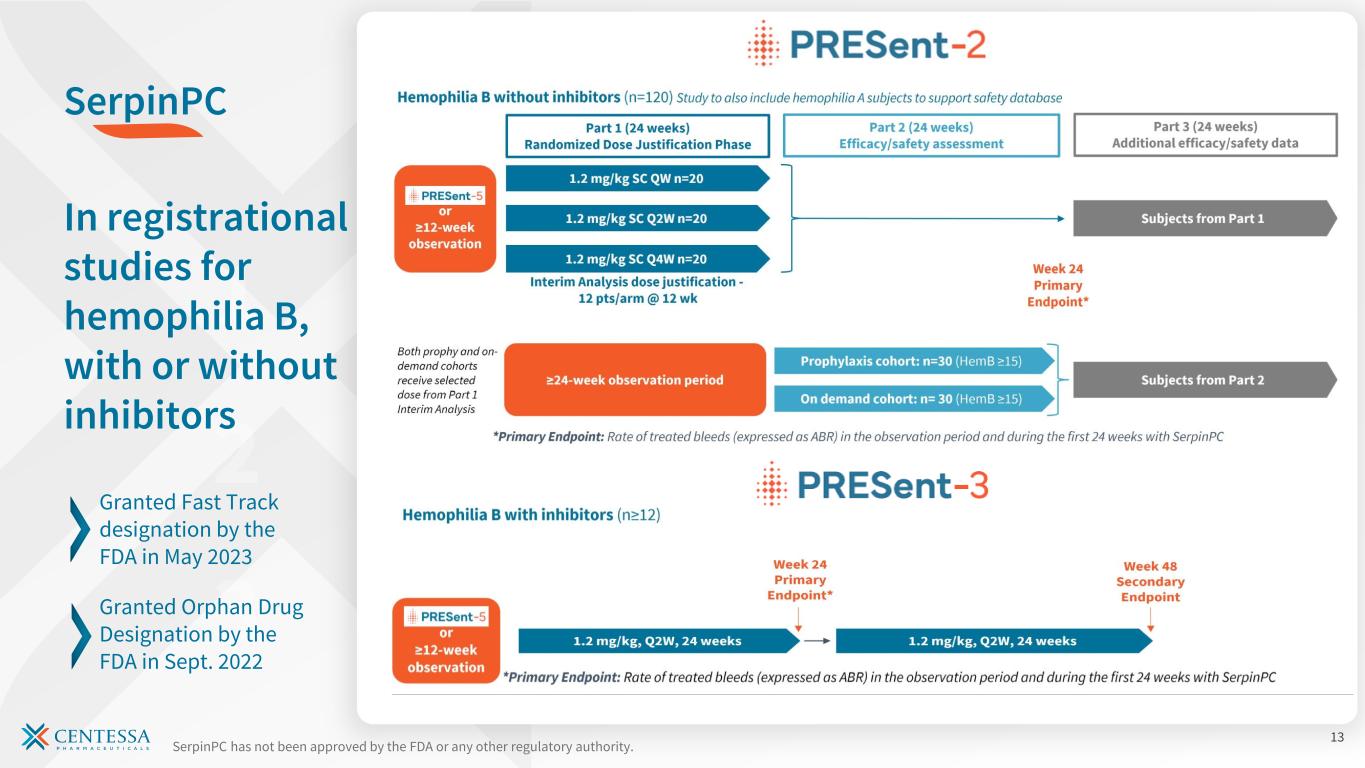 SerpinPC

In registrational studies for hemophilia B, with or without inhibitors

Granted Fast Track designation by the FDA in May 2023

Granted Orphan Drug Designation by the FDA in Sept. 2022

PRESent-2

Hemophilia B without inhibitors (n=120) Study to also include hemophilia A subjects to support safety database

Part 1 (24 weeks) Randomized Dose Justification Phase

Part 2 (24 weeks) Efficacy/safety assessment

Part 3 (24 weeks) Additional efficacy/safety data

PRESent-5 or ≥12-week observation

1.2 mg/kg SC QW n=20

1.2 mg/kg SC Q2W n=20

1.2 mg/kg SC Q4W n=20

Interim Analysis dose justification - 12 pts/arm @ 12 wk

Subjects from Part 1

Week 24 Primary Endpoint*

Both prophy and on-demand cohorts receive selected dose from Part 1 Interim Analysis

≥24-week observation period

Prophylaxis cohort: n=30 (HemB ≥15)

On demand cohort: n= 30 (HemB ≥15)

Subjects from Part 2

*Primary Endpoint: Rate of treated bleeds (expressed as ABR) in the observation period and during the first 24 weeks with SerpinPC

PRESent-3

Hemophilia B with inhibitors (n≥12)

Week 24 Primary Endpoint*

Week 48 Secondary Endpoint

PRESent-5 or ≥12-week observation

1.2 mg/kg, Q2W, 24 weeks

1.2 mg/kg, Q2W, 24 weeks

*Primary Endpoint: Rate of treated bleeds (expressed as ABR) in the observation period and during the first 24 weeks with SerpinPC

CENTESSA PHARMACEUTICALS

SerpinPC has not been approved by the FDA or any other regulatory authority.

13